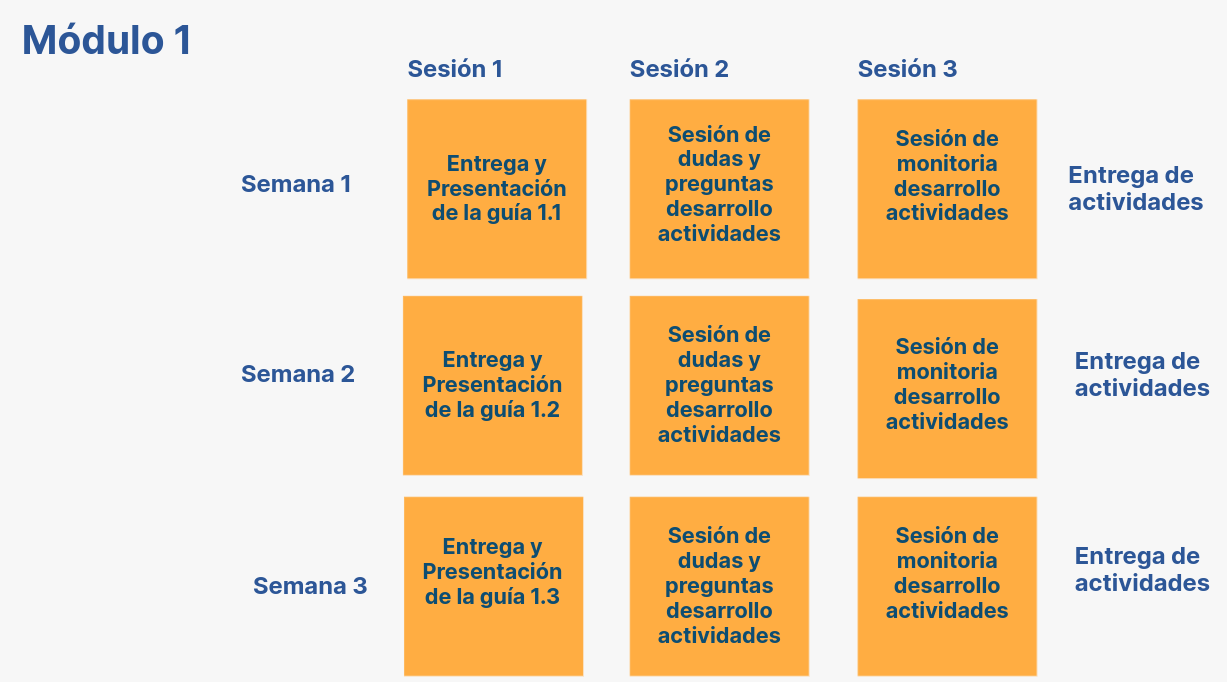 Módulo 1

| | Sesión 1 | Sesión 2 | Sesión 3 | |
|---|---|---|---|---|
| Semana 1 | Entrega y Presentación de la guía 1.1 | Sesión de dudas y preguntas desarrollo actividades | Sesión de monitoria desarrollo actividades | Entrega de actividades |
| Semana 2 | Entrega y Presentación de la guía 1.2 | Sesión de dudas y preguntas desarrollo actividades | Sesión de monitoria desarrollo actividades | Entrega de actividades |
| Semana 3 | Entrega y Presentación de la guía 1.3 | Sesión de dudas y preguntas desarrollo actividades | Sesión de monitoria desarrollo actividades | Entrega de actividades |